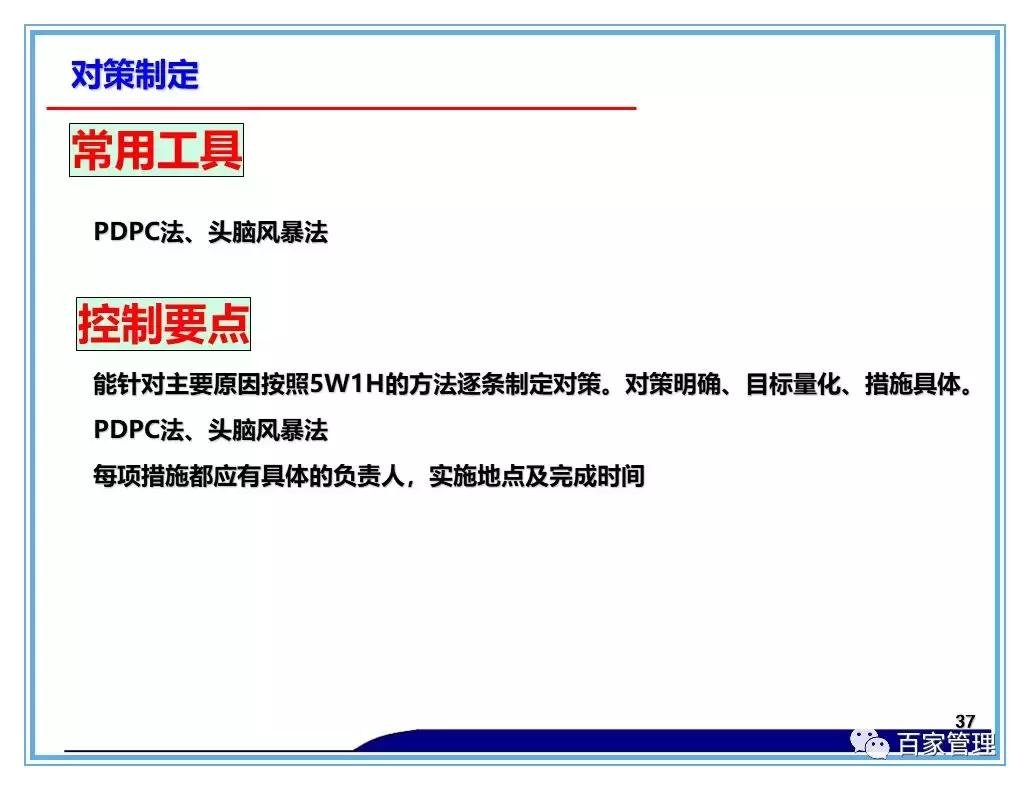 对策制定

常用工具

PDPC法、头脑风暴法

控制要点

能针对主要原因按照5W1H的方法逐条制定对策。对策明确、目标量化、措施具体。

PDPC法、头脑风暴法

每项措施都应有具体的负责人，实施地点及完成时间

37

百家管理